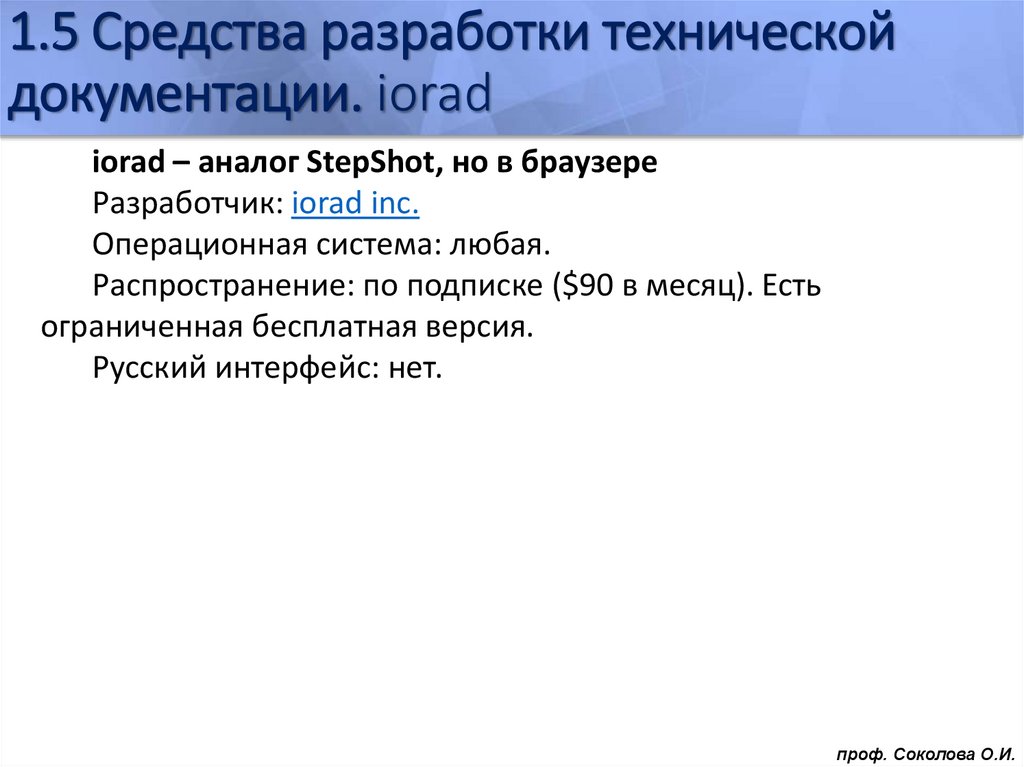 1.5 Средства разработки технической документации. iorad

iorad – аналог StepShot, но в браузере
Разработчик: iorad inc.
Операционная система: любая.
Распространение: по подписке (\$90 в месяц). Есть ограниченная бесплатная версия.
Русский интерфейс: нет.

проф. Соколова О.И.